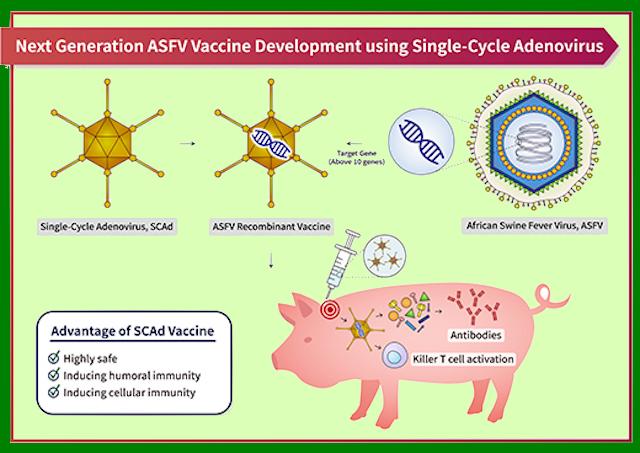 Next Generation ASFV Vaccine Development using Single-Cycle Adenovirus

Target Gene (Above 10 genes)

Single-Cycle Adenovirus, SCAd

ASFV Recombinant Vaccine

African Swine Fever Virus, ASFV

Advantage of SCAd Vaccine

Highly safe

Inducing humoral immunity

Inducing cellular immunity

Antibodies

Killer T cell activation